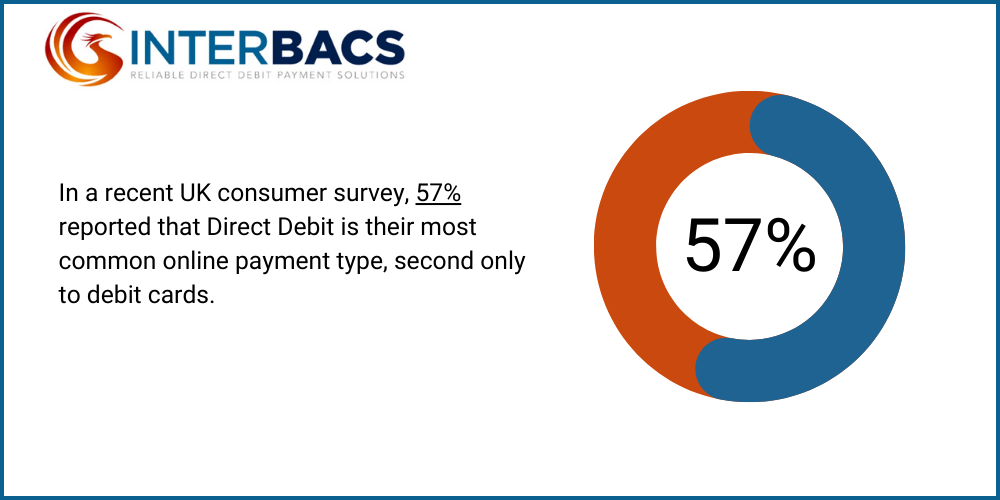 INTERBACS
RELIABLE DIRECT DEBIT PAYMENT SOLUTIONS

In a recent UK consumer survey, 57% reported that Direct Debit is their most common online payment type, second only to debit cards.

57%